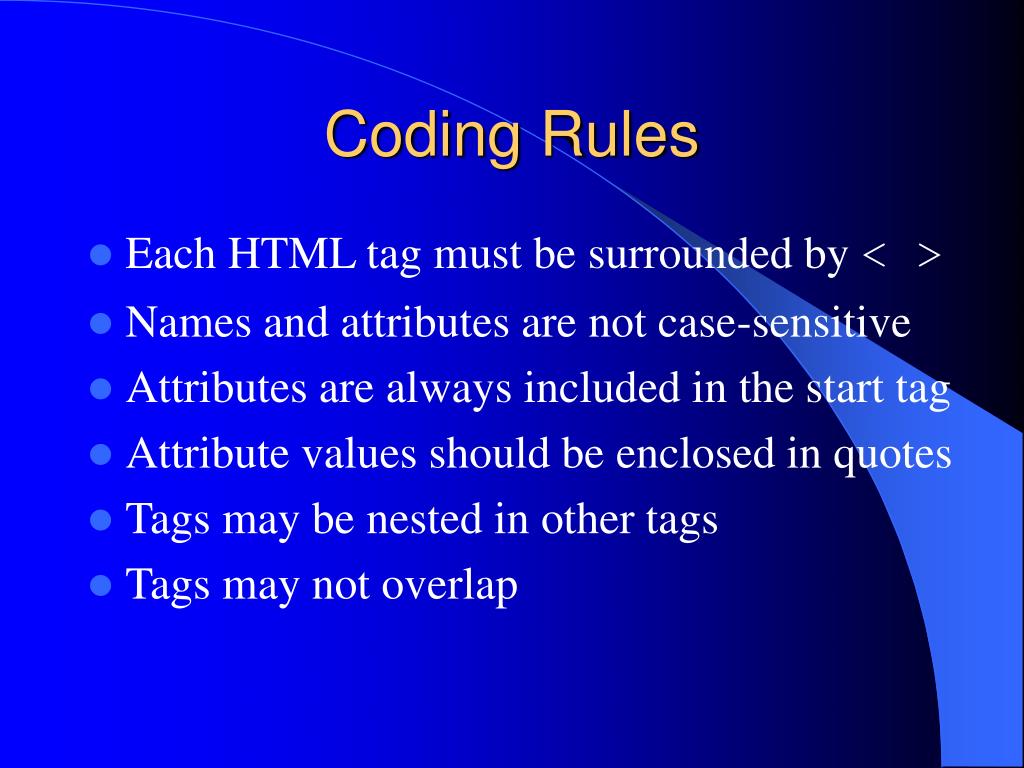 Coding Rules

- Each HTML tag must be surrounded by < >
- Names and attributes are not case-sensitive
- Attributes are always included in the start tag
- Attribute values should be enclosed in quotes
- Tags may be nested in other tags
- Tags may not overlap